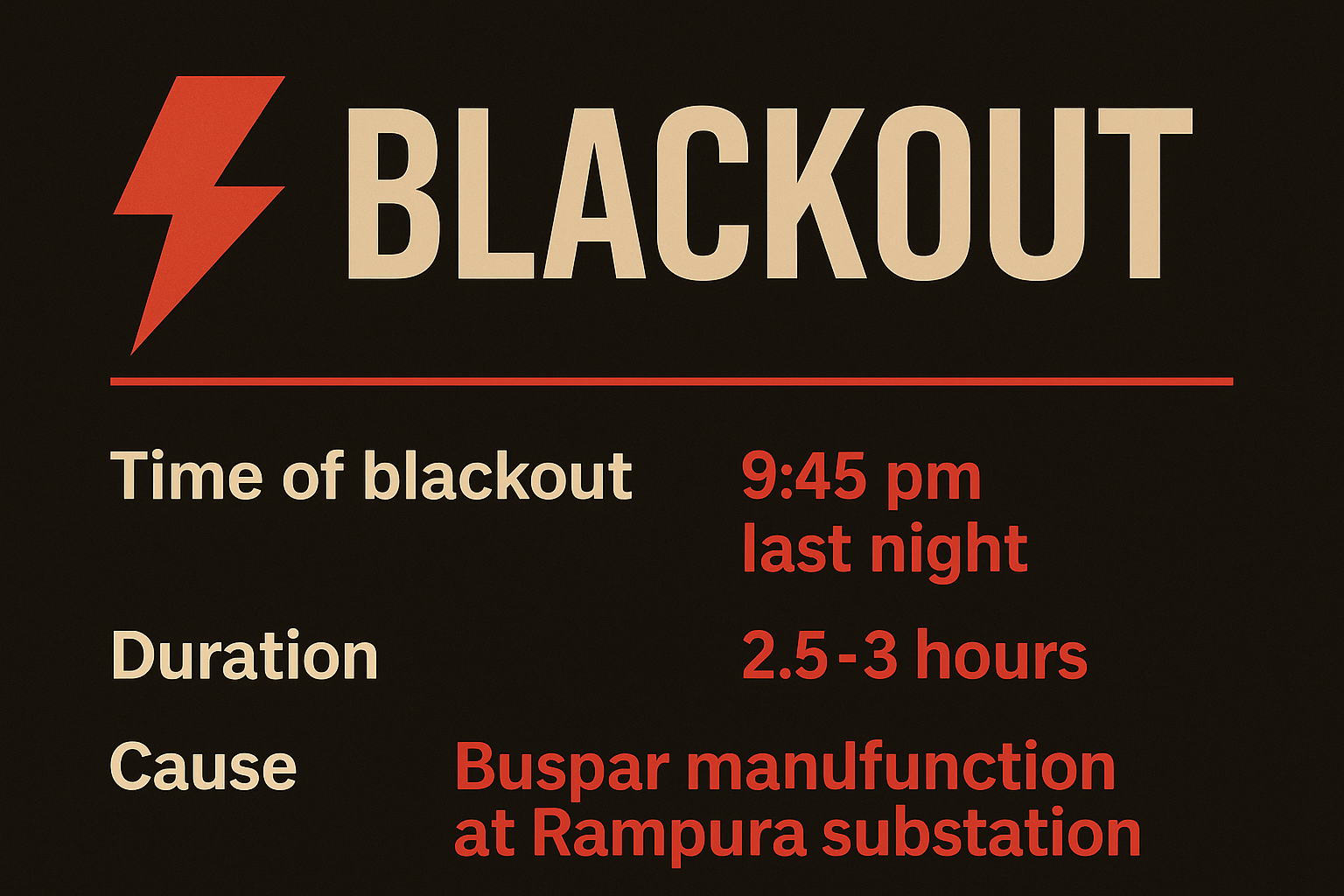 BLACKOUT

Time of blackout
9:45 pm last night

Duration
2.5-3 hours

Cause
Buspar manufunction at Rampura substation